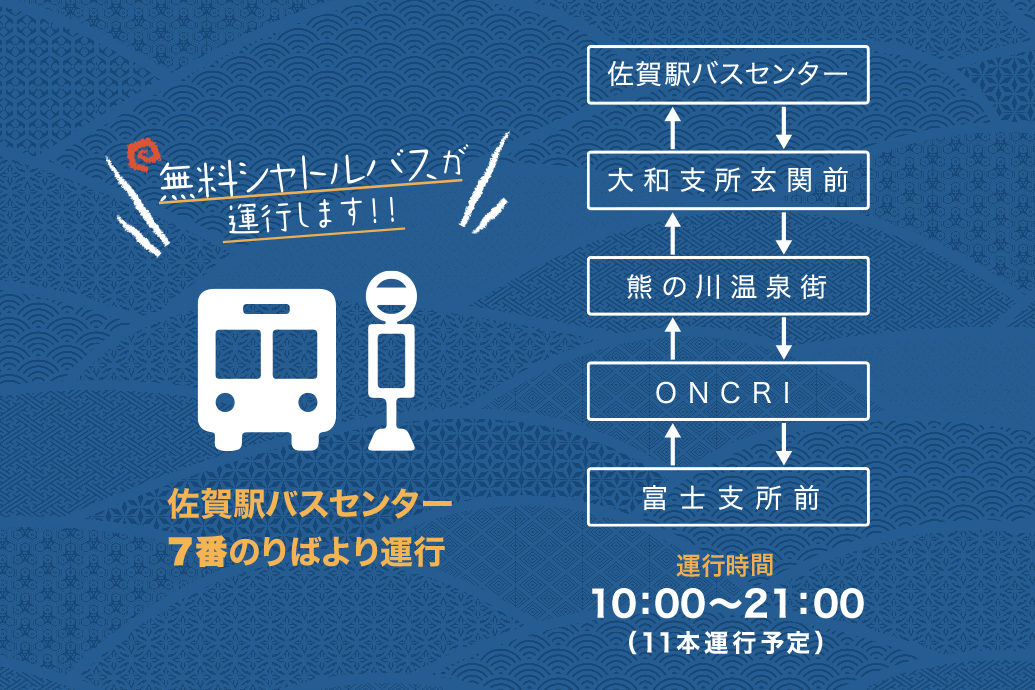 無料シャトルバスが
運行します!!

佐賀駅バスセンター
7番のりばより運行

佐賀駅バスセンター

大和支所玄関前

熊の川温泉街

ONCRI

富士支所前

運行時間
10:00〜21:00
(11本運行予定)